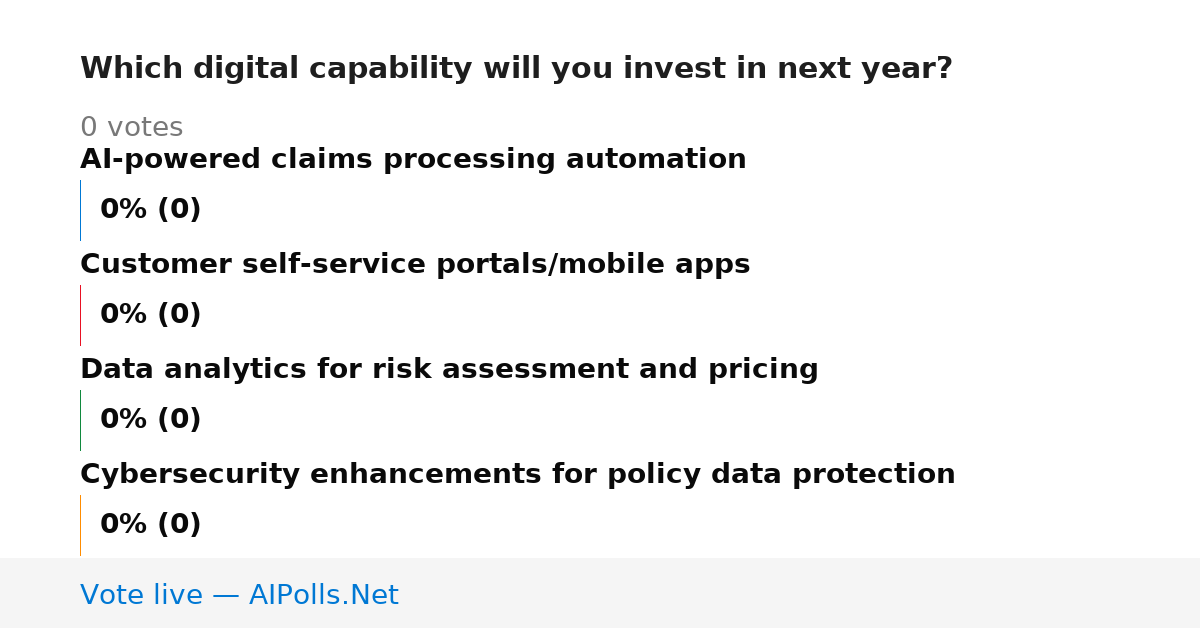 Which digital capability will you invest in next year?

0 votes

AI-powered claims processing automation

0% (0)

Customer self-service portals/mobile apps

0% (0)

Data analytics for risk assessment and pricing

0% (0)

Cybersecurity enhancements for policy data protection

0% (0)

Vote live — AIPolls.Net